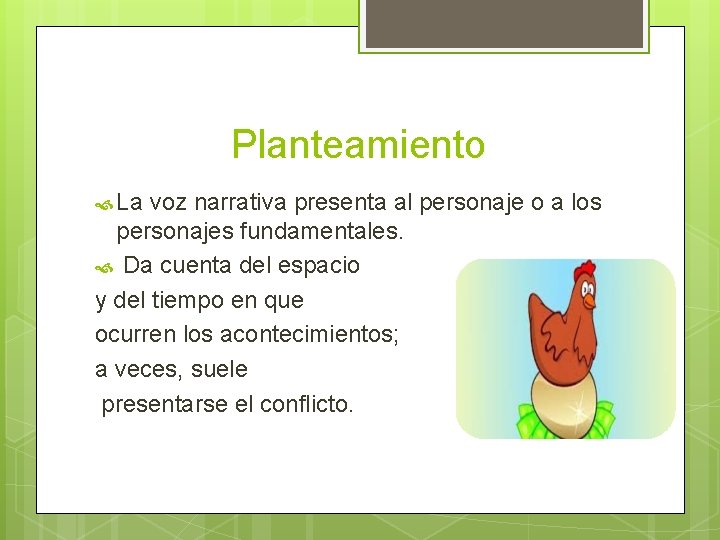 Planteamiento

La voz narrativa presenta al personaje o a los personajes fundamentales.

Da cuenta del espacio y del tiempo en que ocurren los acontecimientos; a veces, suele presentarse el conflicto.